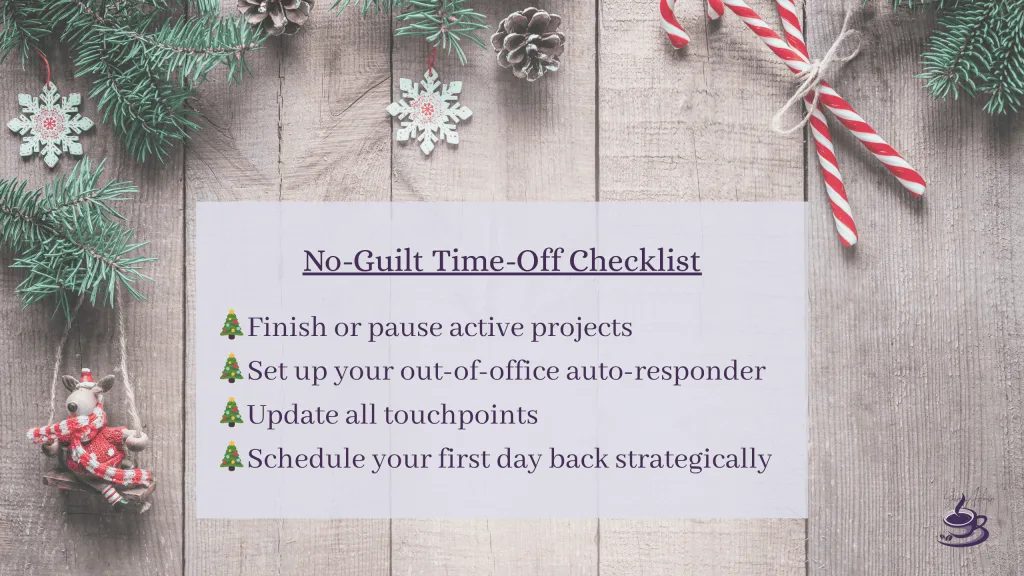 No-Guilt Time-Off Checklist

🎄Finish or pause active projects
🎄Set up your out-of-office auto-responder
🎄Update all touchpoints
🎄Schedule your first day back strategically